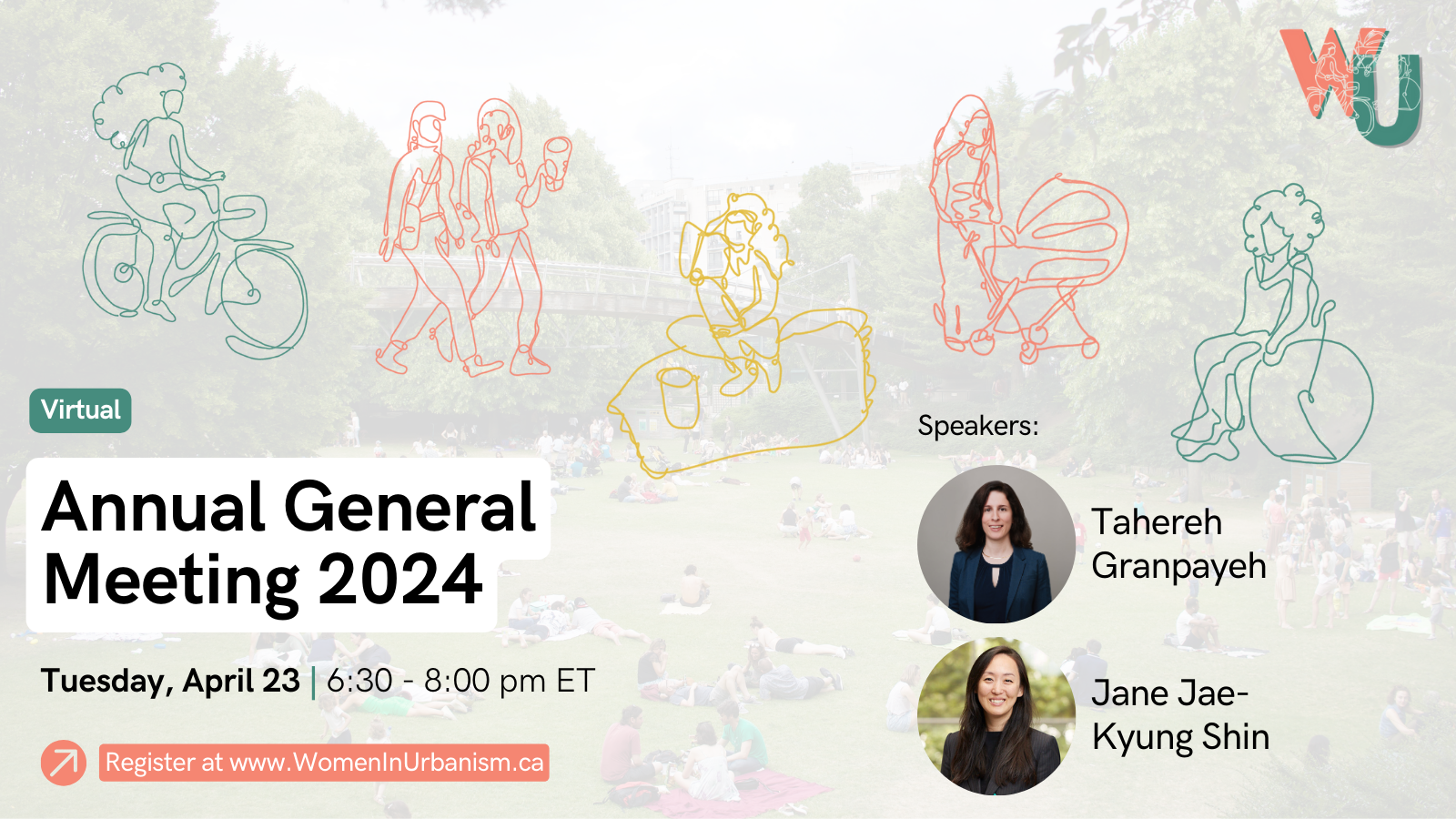 WU

Virtual

Annual General Meeting 2024

Tuesday, April 23 | 6:30 - 8:00 pm ET

Register at www.WomenInUrbanism.ca

Speakers:

Tahereh Granpayeh

Jane Jae-Kyung Shin